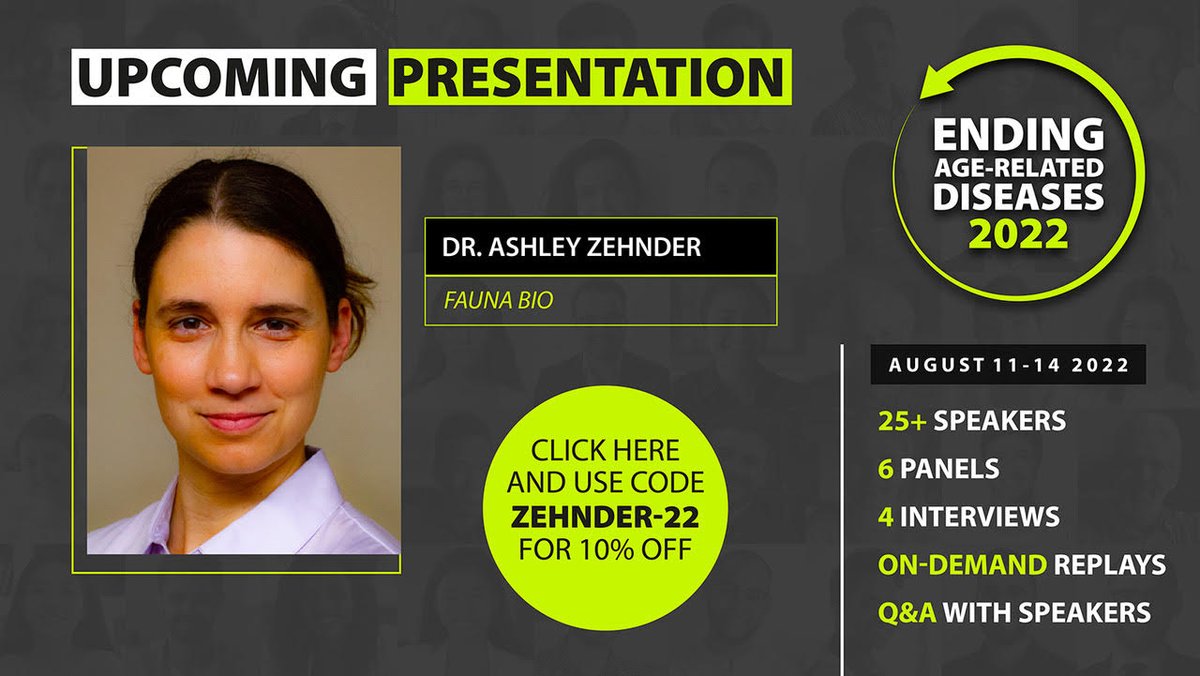 UPCOMING PRESENTATION

DR. ASHLEY ZEHNDER

FAUNA BIO

CLICK HERE AND USE CODE ZEHNDER-22 FOR 10% OFF

ENDING AGE-RELATED DISEASES 2022

AUGUST 11-14 2022

25+ SPEAKERS

6 PANELS

4 INTERVIEWS

ON-DEMAND REPLAYS

Q&A WITH SPEAKERS